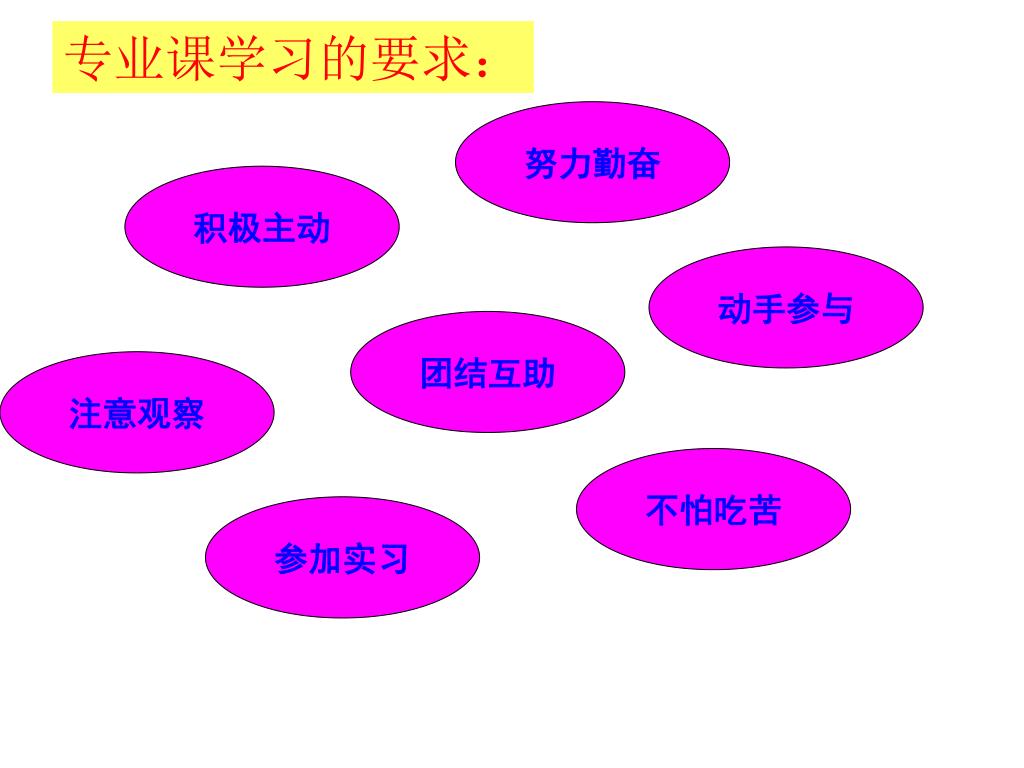 专业课学习的要求：

努力勤奋

积极主动

动手参与

团结互助

注意观察

不怕吃苦

参加实习